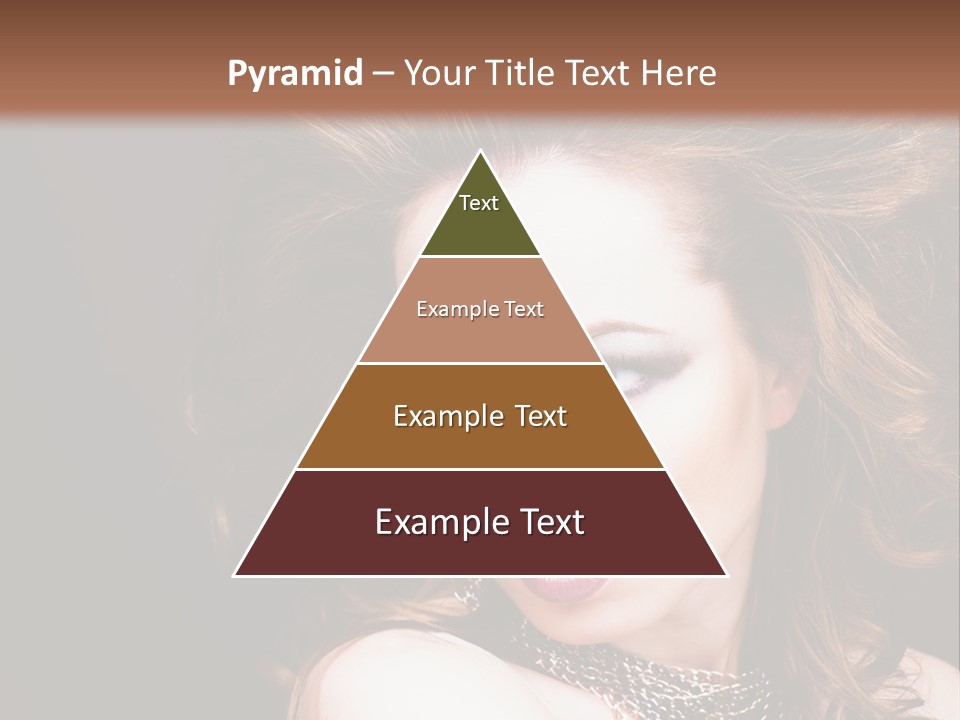 Pyramid – Your Title Text Here

Text

Example Text

Example Text

Example Text